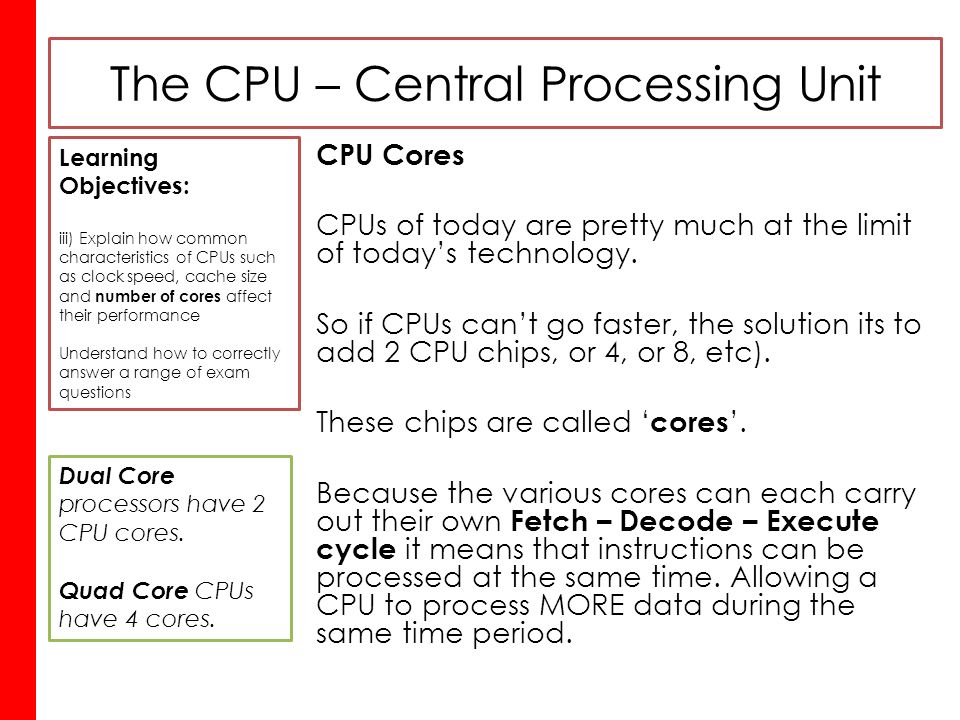 The CPU – Central Processing Unit

Learning Objectives:

iii) Explain how common characteristics of CPUs such as clock speed, cache size and number of cores affect their performance

Understand how to correctly answer a range of exam questions

Dual Core processors have 2 CPU cores.

Quad Core CPUs have 4 cores.

CPU Cores

CPUs of today are pretty much at the limit of today's technology.

So if CPUs can't go faster, the solution its to add 2 CPU chips, or 4, or 8, etc).

These chips are called 'cores'.

Because the various cores can each carry out their own Fetch – Decode – Execute cycle it means that instructions can be processed at the same time. Allowing a CPU to process MORE data during the same time period.